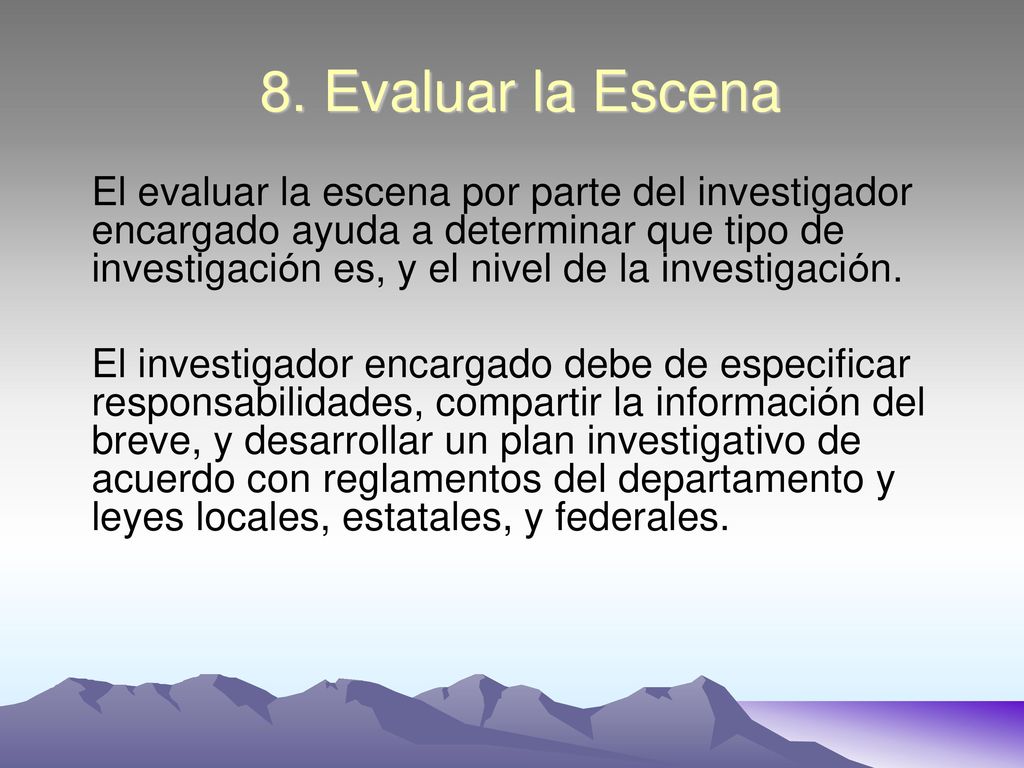 8. Evaluar la Escena

El evaluar la escena por parte del investigador encargado ayuda a determinar que tipo de investigación es, y el nivel de la investigación.

El investigador encargado debe de especificar responsabilidades, compartir la información del breve, y desarrollar un plan investigativo de acuerdo con reglamentos del departamento y leyes locales, estatales, y federales.